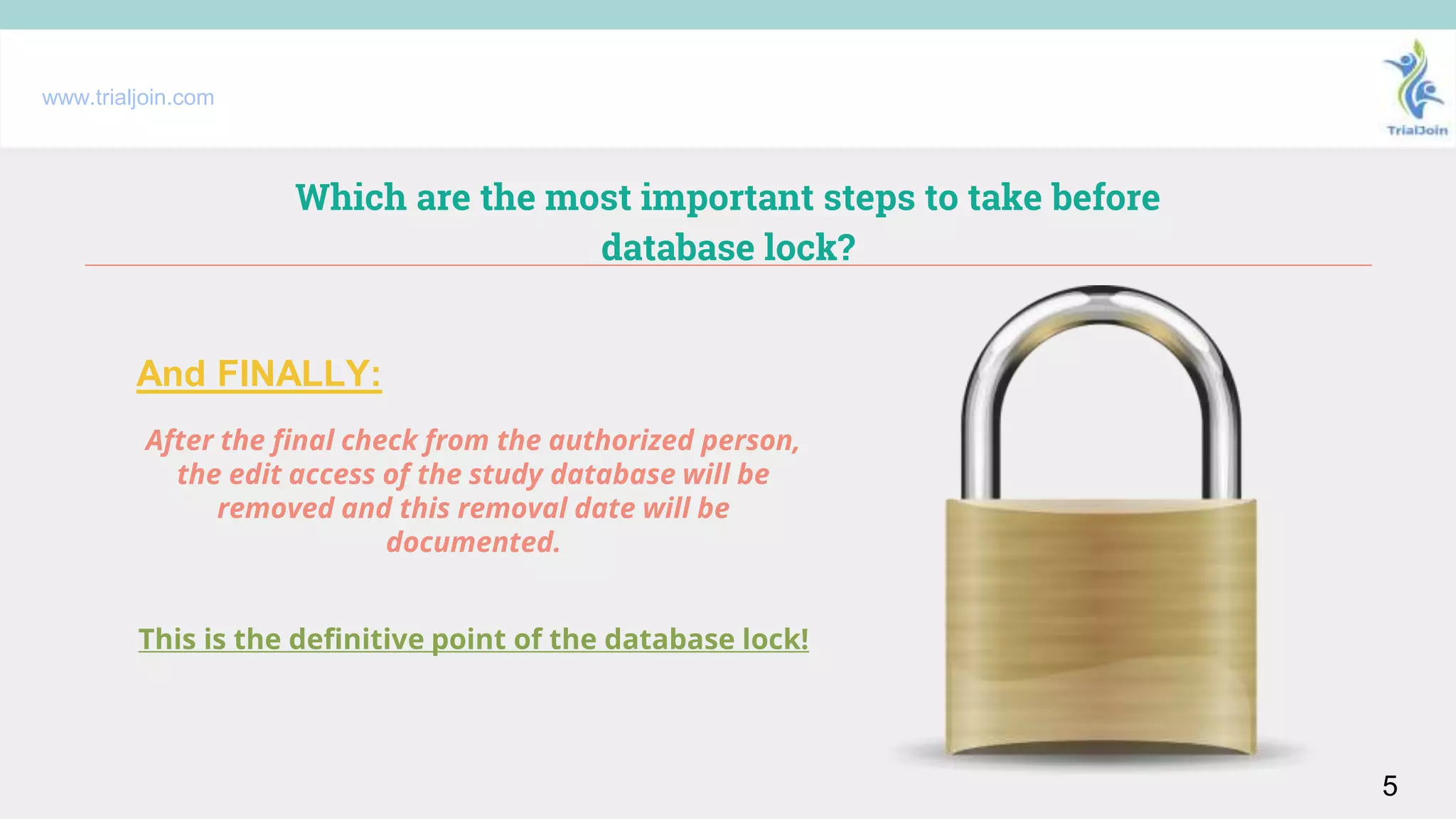 www.trialjoin.com

TrialJoin

Which are the most important steps to take before database lock?

And FINALLY:

After the final check from the authorized person, the edit access of the study database will be removed and this removal date will be documented.

This is the definitive point of the database lock!

5